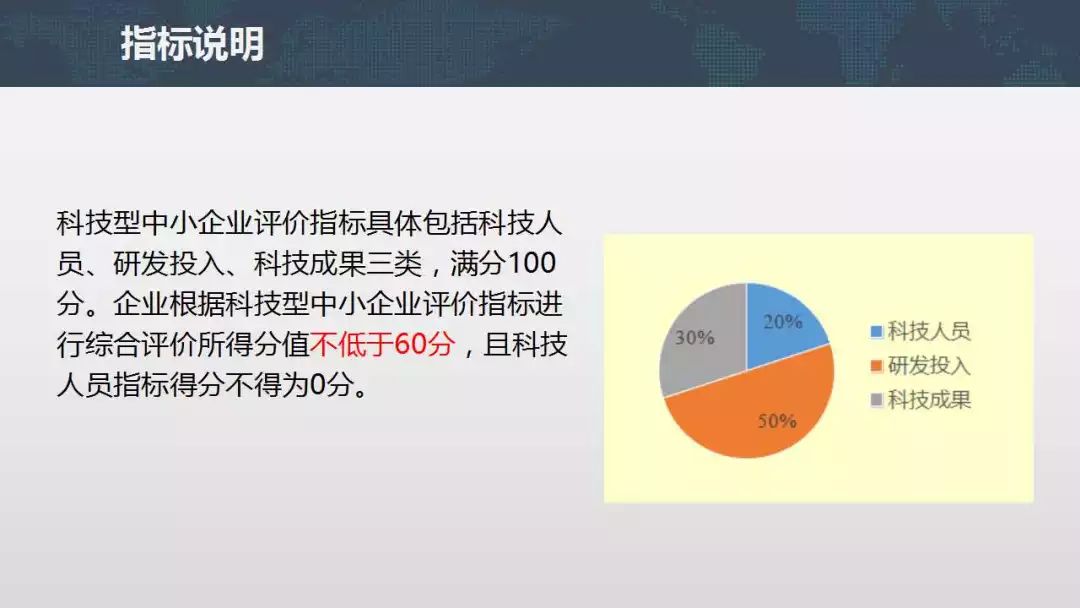 指标说明

科技型中小企业评价指标具体包括科技人员、研发投入、科技成果三类，满分100分。企业根据科技型中小企业评价指标进行综合评价所得分值不低于60分，且科技人员指标得分不得为0分。

20%
50%
30%

科技人员
研发投入
科技成果